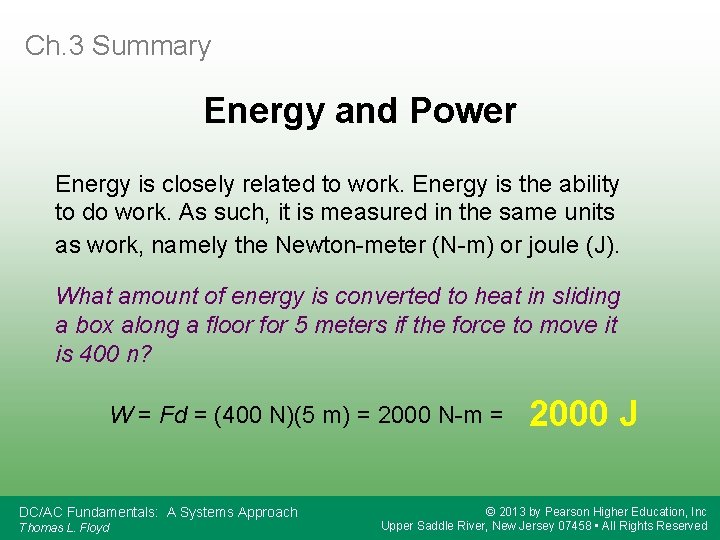 Ch.3 Summary

Energy and Power

Energy is closely related to work. Energy is the ability to do work. As such, it is measured in the same units as work, namely the Newton-meter (N-m) or joule (J).

What amount of energy is converted to heat in sliding a box along a floor for 5 meters if the force to move it is 400 n?

$W = Fd = (400 \text{ N})(5 \text{ m}) = 2000 \text{ N-m} =$ 2000 J

DC/AC Fundamentals: A Systems Approach
Thomas L. Floyd

© 2013 by Pearson Higher Education, Inc
Upper Saddle River, New Jersey 07458 • All Rights Reserved